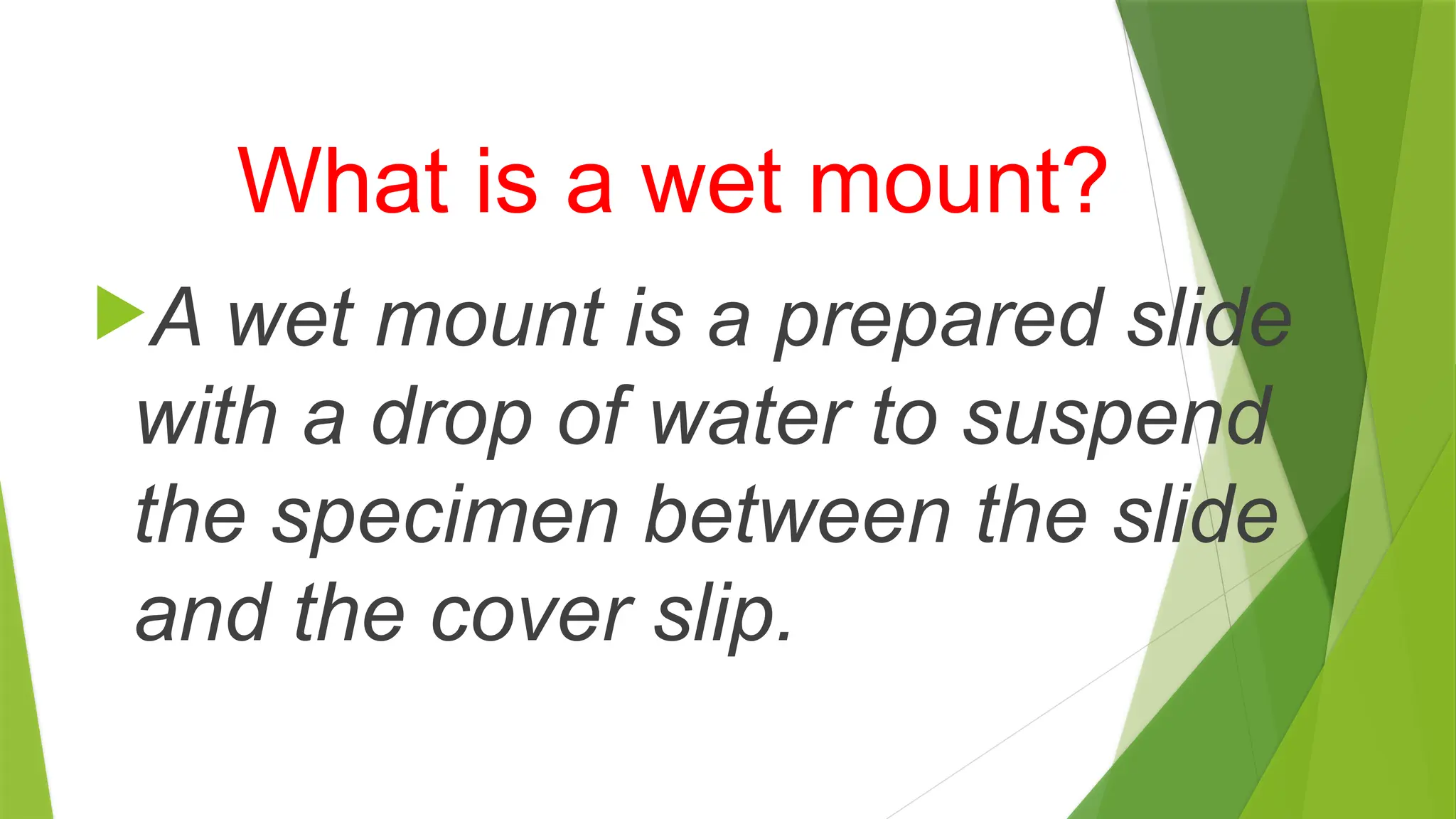 What is a wet mount?

A wet mount is a prepared slide with a drop of water to suspend the specimen between the slide and the cover slip.